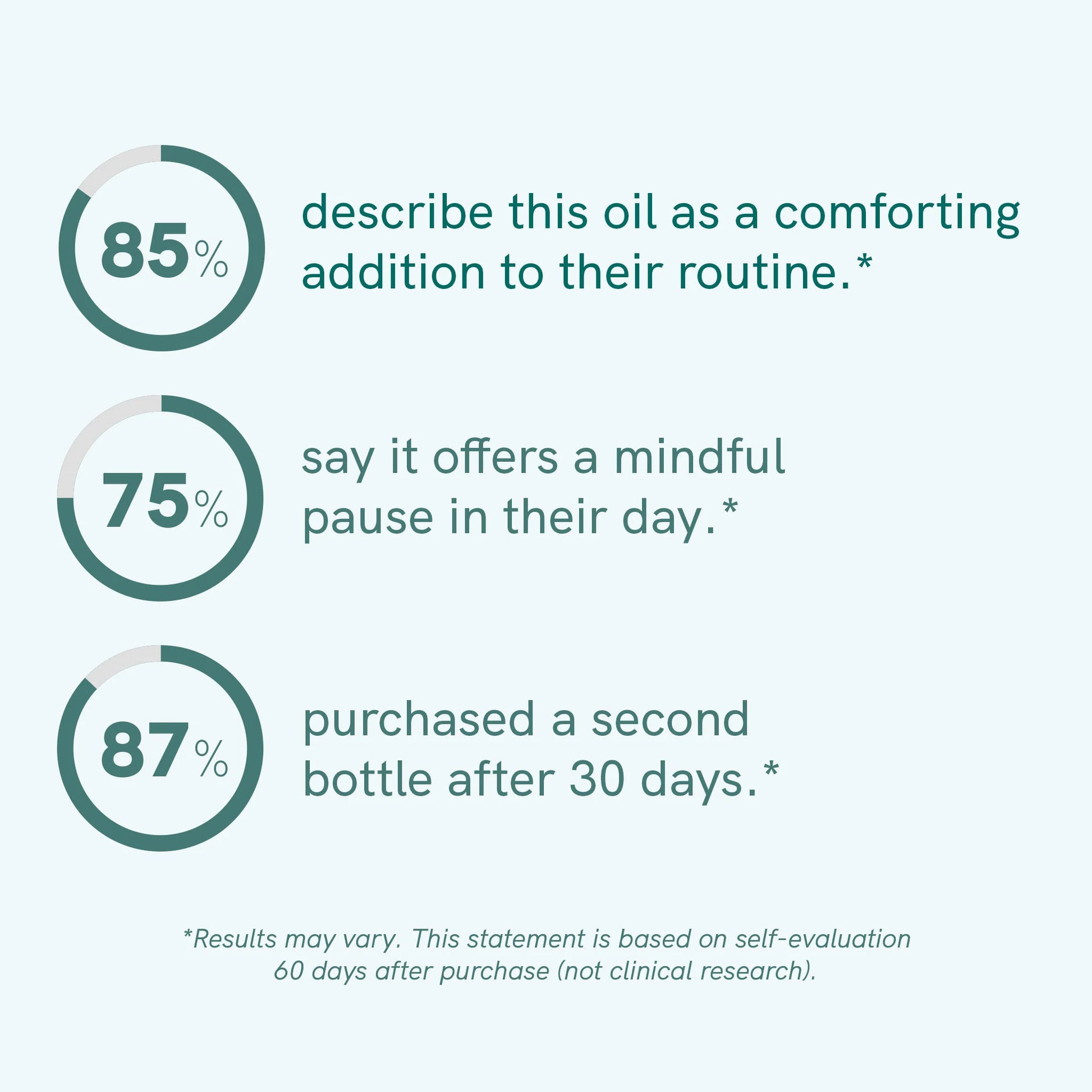 85%

describe this oil as a comforting addition to their routine.*

75%

say it offers a mindful pause in their day.*

87%

purchased a second bottle after 30 days.*

*Results may vary. This statement is based on self-evaluation 60 days after purchase (not clinical research).